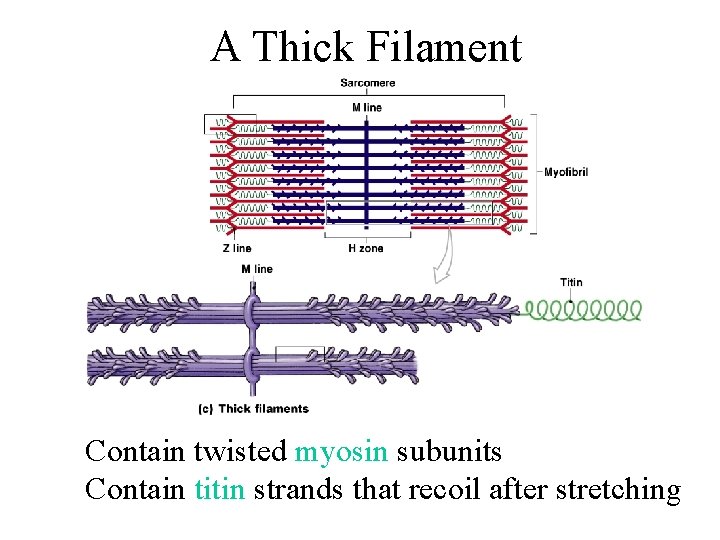 A Thick Filament

Sarcomere

M line

Myofibril

Z line

H zone

M line

Titin

(c) Thick filaments

Contain twisted myosin subunits
Contain titin strands that recoil after stretching